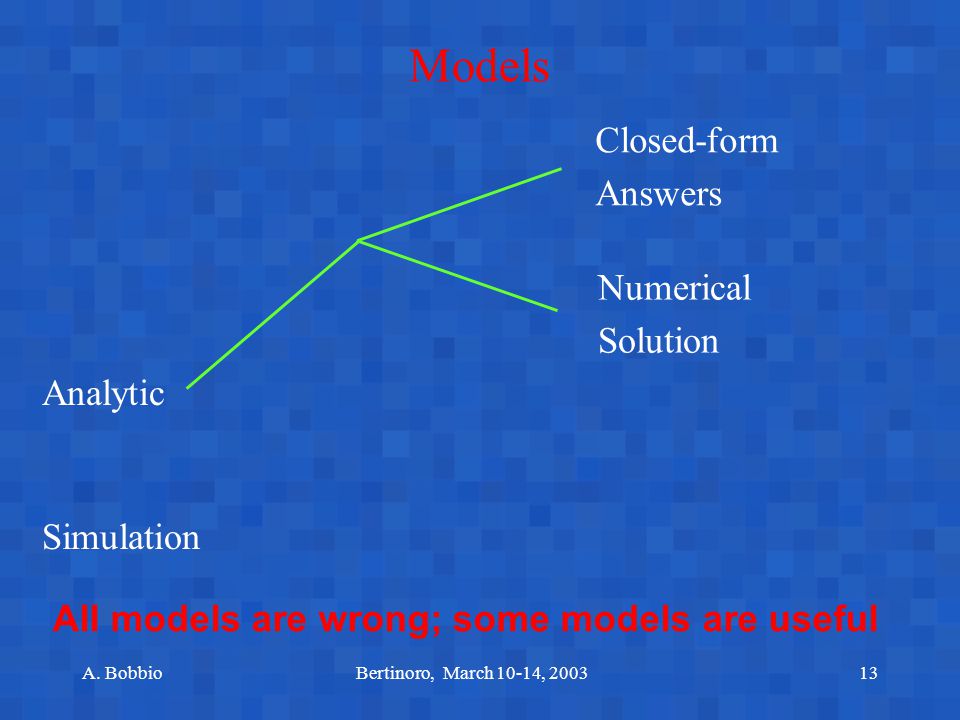 Models

Closed-form
Answers

Numerical
Solution

Analytic

Simulation

All models are wrong; some models are useful

A. Bobbio

Bertinoro, March 10-14, 2003

13